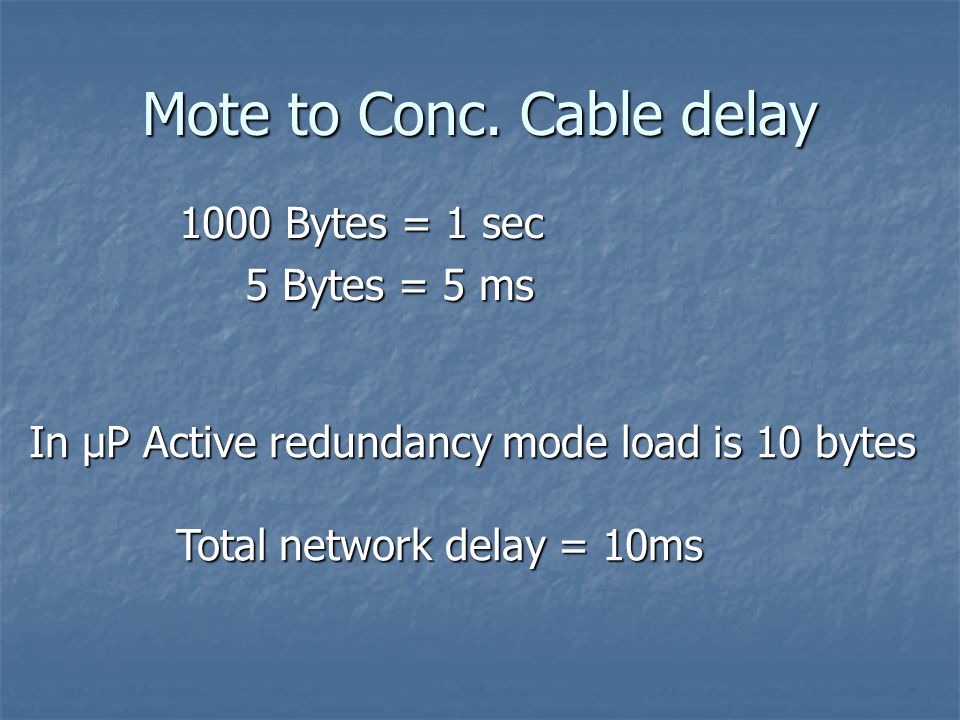 Mote to Conc. Cable delay

1000 Bytes = 1 sec
5 Bytes = 5 ms

In µP Active redundancy mode load is 10 bytes

Total network delay = 10ms